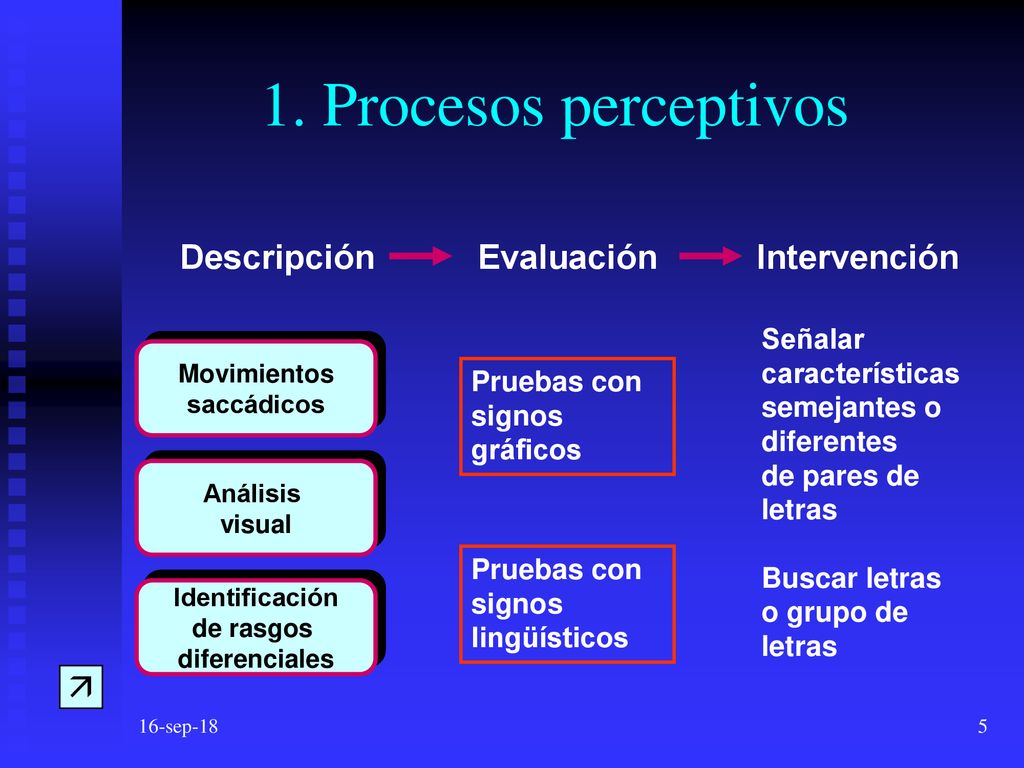 1. Procesos perceptivos

Descripción

Evaluación

Intervención

Movimientos saccádicos

Análisis visual

Identificación de rasgos diferenciales

Pruebas con signos gráficos

Pruebas con signos lingüísticos

Señalar características semejantes o diferentes de pares de letras

Buscar letras o grupo de letras

16-sep-18

5